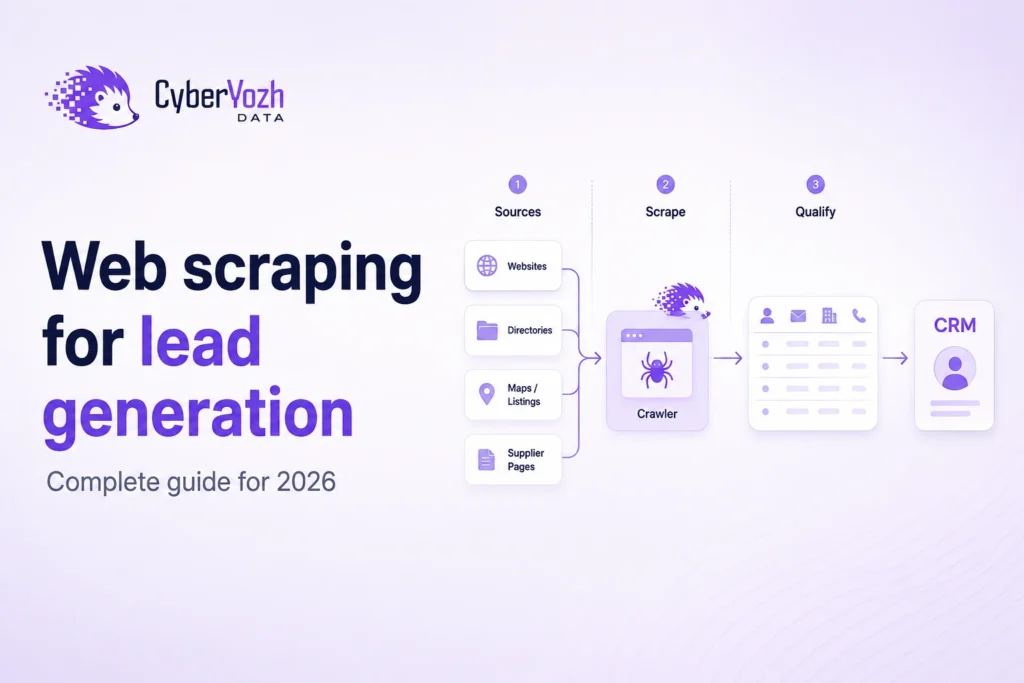 CyberYozh
DATA

Web scraping for lead generation

Complete guide for 2026

1
Sources

2
Scrape

3
Qualify

Websites

Directories

Maps / Listings

Supplier Pages

Crawler

CRM